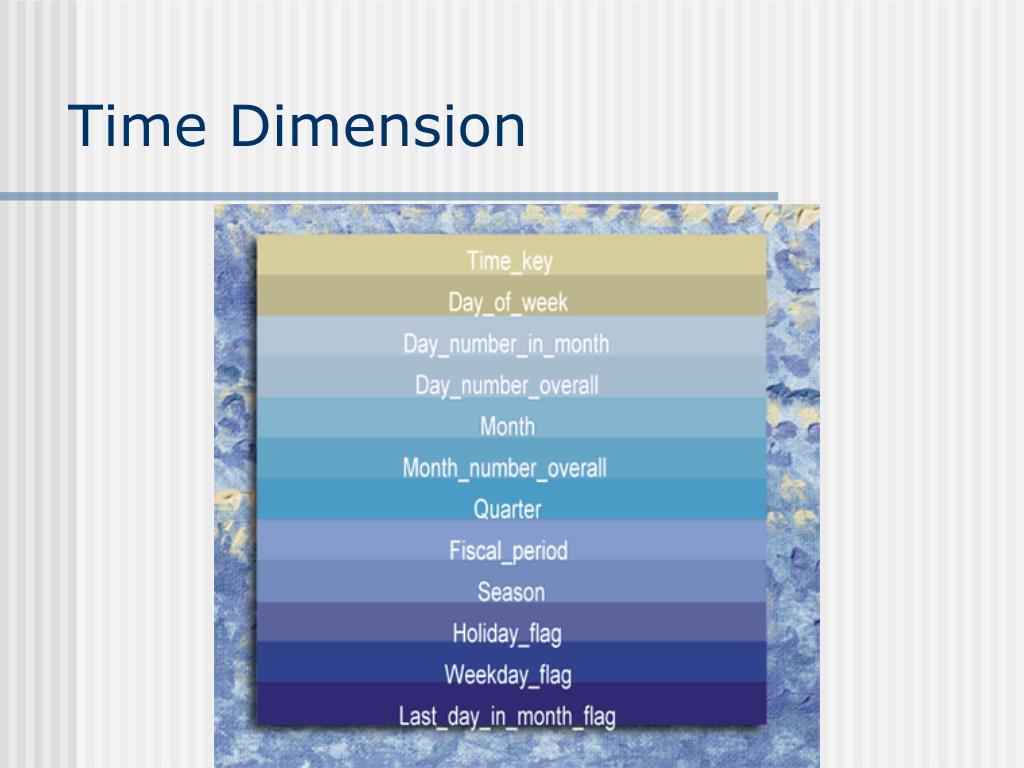 Time Dimension

Time_key
Day_of_week
Day_number_in_month
Day_number_overall
Month
Month_number_overall
Quarter
Fiscal_period
Season
Holiday_flag
Weekday_flag
Last_day_in_month_flag